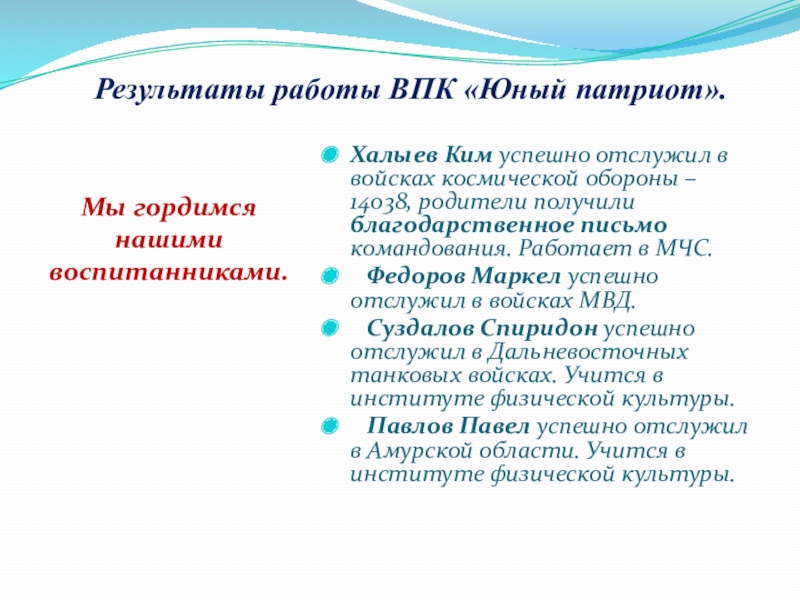 Результаты работы ВПК «Юный патриот».

Мы гордимся нашими воспитанниками.

Халыев Ким успешно отслужил в войсках космической обороны – 14038, родители получили благодарственное письмо командования. Работает в МЧС.

Федоров Маркел успешно отслужил в войсках МВД.

Суздалов Спиридон успешно отслужил в Дальневосточных танковых войсках. Учится в институте физической культуры.

Павлов Павел успешно отслужил в Амурской области. Учится в институте физической культуры.